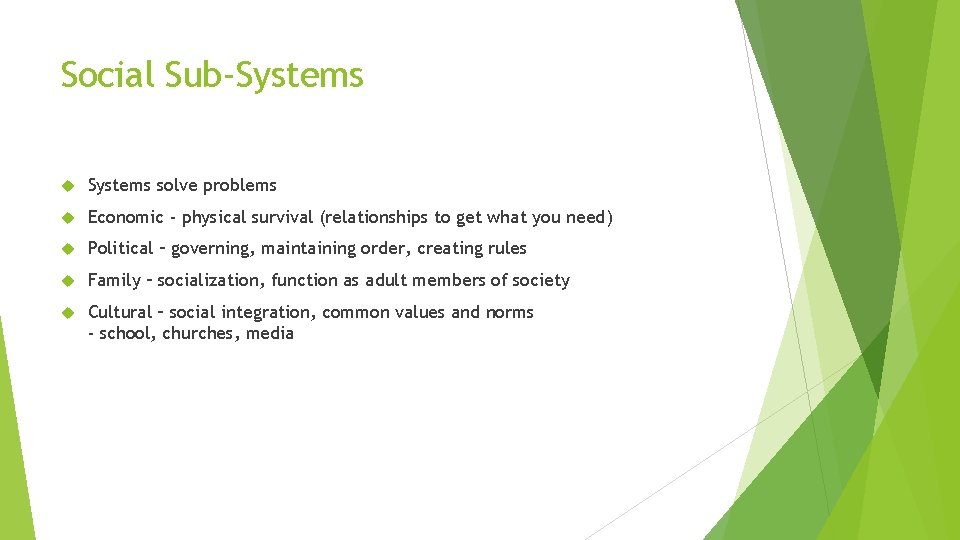 Social Sub-Systems

Systems solve problems

Economic - physical survival (relationships to get what you need)

Political – governing, maintaining order, creating rules

Family – socialization, function as adult members of society

Cultural – social integration, common values and norms
- school, churches, media